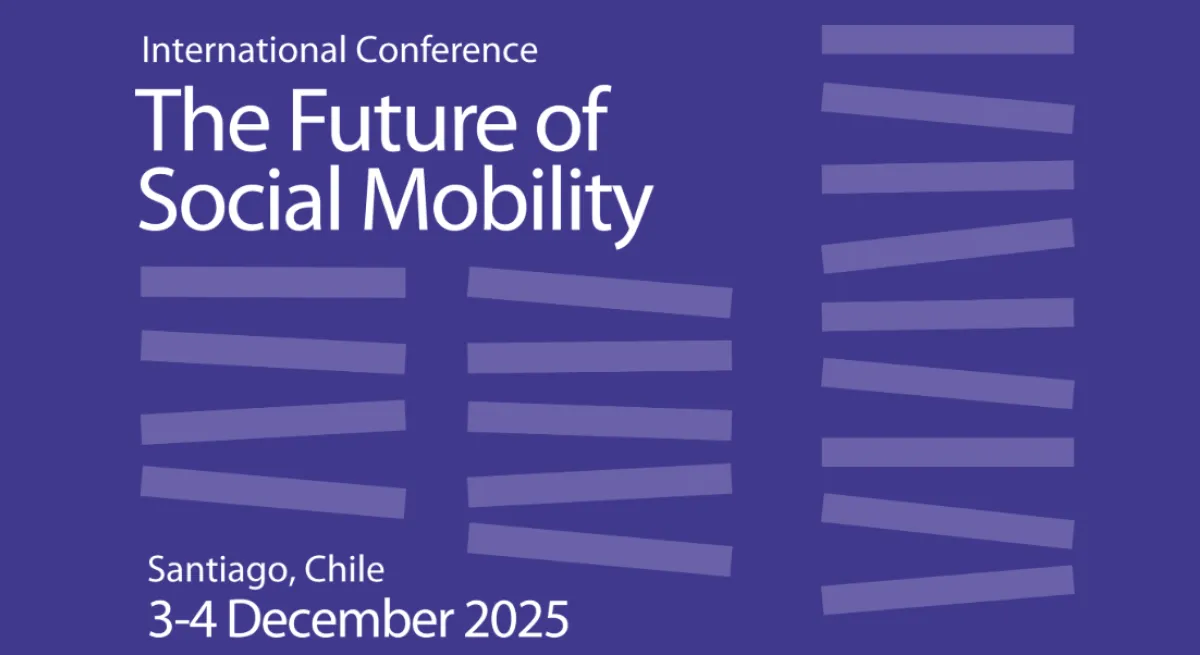 International Conference
The Future of Social Mobility

Santiago, Chile
3-4 December 2025